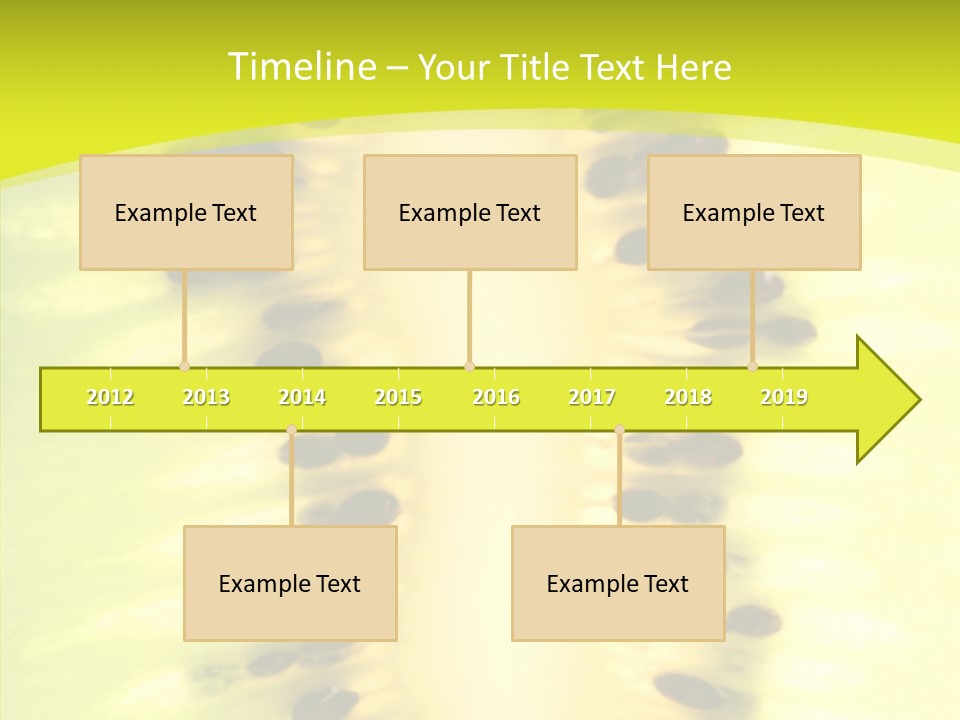 Timeline – Your Title Text Here

Example Text

Example Text

Example Text

2012 2013 2014 2015 2016 2017 2018 2019

Example Text

Example Text